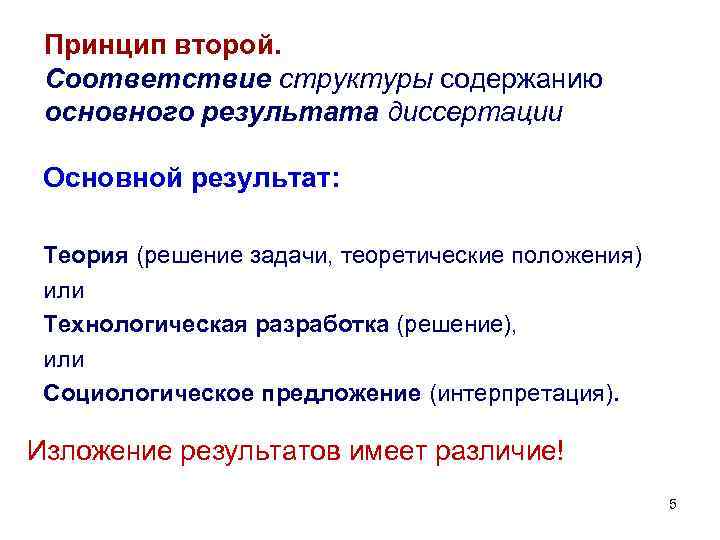 Принцип второй.
Соответствие структуры содержанию основного результата диссертации

Основной результат:

Теория (решение задачи, теоретические положения)
или
Технологическая разработка (решение),
или
Социологическое предложение (интерпретация).

Изложение результатов имеет различие!

5